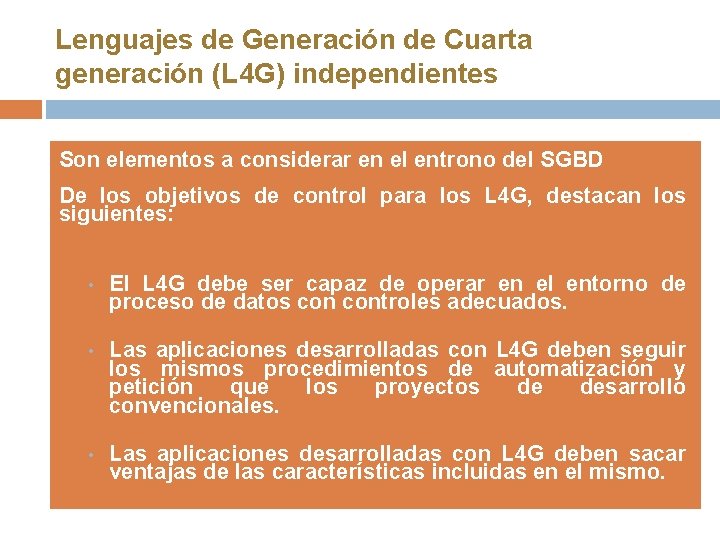 Lenguajes de Generación de Cuarta generación (L4G) independientes

Son elementos a considerar en el entrono del SGBD

De los objetivos de control para los L4G, destacan los siguientes:

• El L4G debe ser capaz de operar en el entorno de proceso de datos con controles adecuados.

• Las aplicaciones desarrolladas con L4G deben seguir los mismos procedimientos de automatización y petición que los proyectos de desarrollo convencionales.

• Las aplicaciones desarrolladas con L4G deben sacar ventajas de las características incluidas en el mismo.